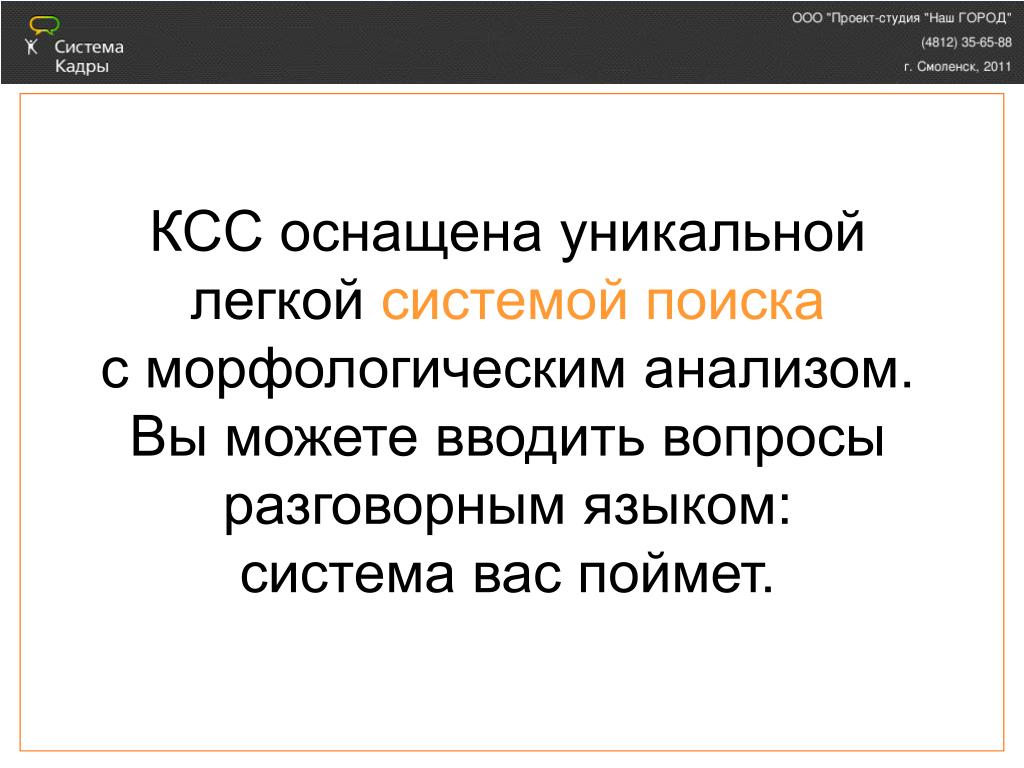 Система Кадры

ООО "Проект-студия "Наш ГОРОД"
(4812) 35-65-88
г. Смоленск, 2011

КСС оснащена уникальной легкой системой поиска с морфологическим анализом. Вы можете вводить вопросы разговорным языком: система вас поймет.